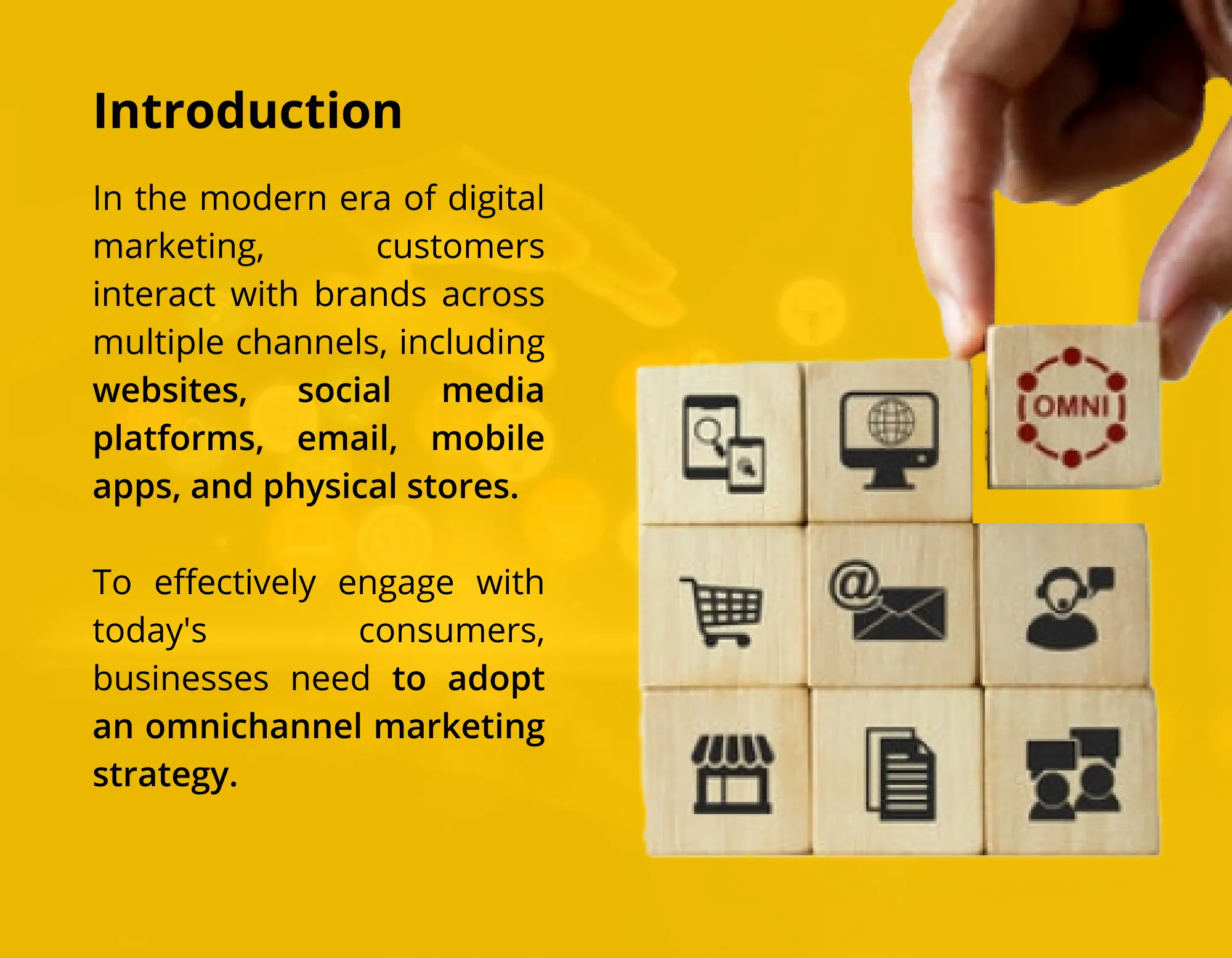 Introduction

In the modern era of digital marketing, customers interact with brands across multiple channels, including websites, social media platforms, email, mobile apps, and physical stores.

To effectively engage with today's consumers, businesses need to adopt an omnichannel marketing strategy.

OMNI